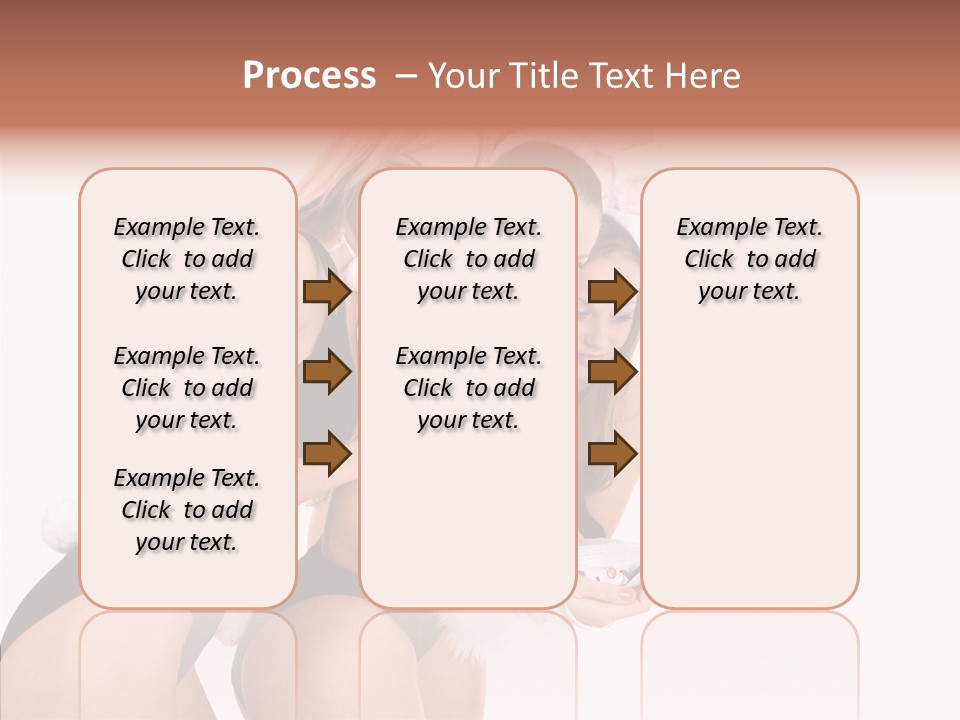 Process – Your Title Text Here

Example Text. Click to add your text.

Example Text. Click to add your text.

Example Text. Click to add your text.

Example Text. Click to add your text.

Example Text. Click to add your text.

Example Text. Click to add your text.